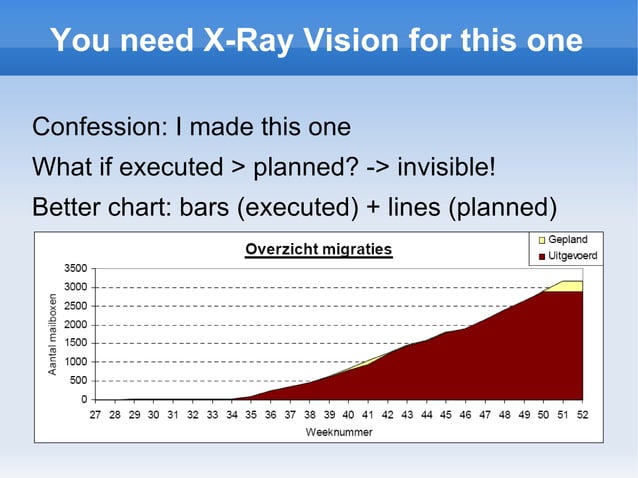 You need X-Ray Vision for this one

Confession: I made this one

What if executed > planned? -> invisible!

Better chart: bars (executed) + lines (planned)

Overzicht migraties

Gepland
Uitgevoerd

Aantal mailboxen

3500
3000
2500
2000
1500
1000
500
0

27 28 29 30 31 32 33 34 35 36 37 38 39 40 41 42 43 44 45 46 47 48 49 50 51 52

Weeknummer